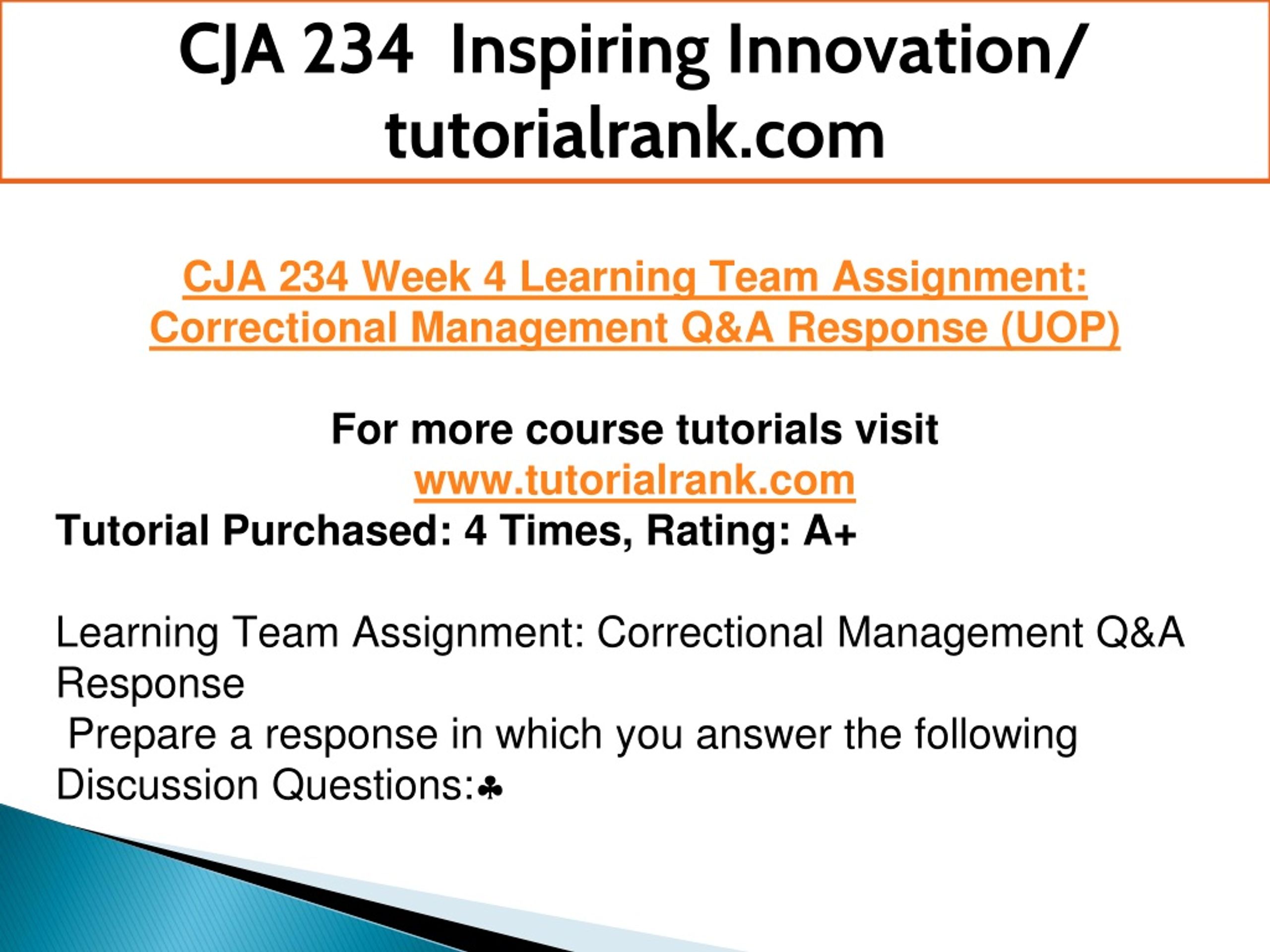 CJA 234 Inspiring Innovation/ tutorialrank.com

CJA 234 Week 4 Learning Team Assignment: Correctional Management Q&A Response (UOP)

For more course tutorials visit
www.tutorialrank.com
Tutorial Purchased: 4 Times, Rating: A+

Learning Team Assignment: Correctional Management Q&A Response
Prepare a response in which you answer the following Discussion Questions:♣